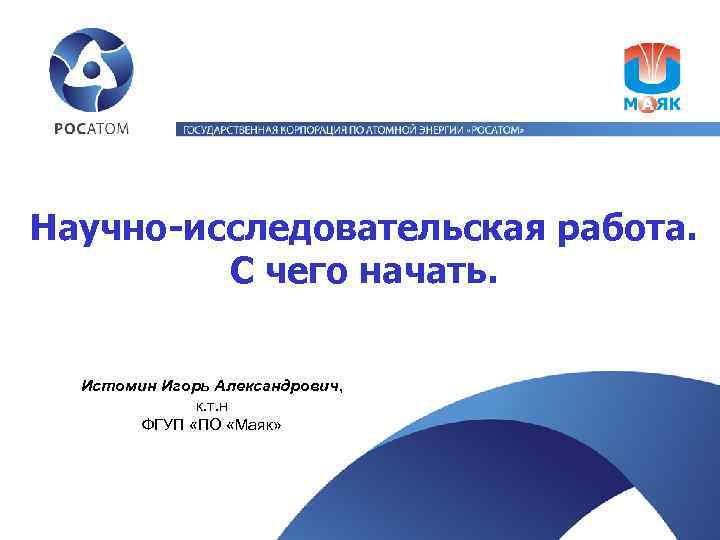 РОСАТОМ

МАЯК

ГОСУДАРСТВЕННАЯ КОРПОРАЦИЯ ПО АТОМНОЙ ЭНЕРГИИ «РОСАТОМ»

Научно-исследовательская работа.
С чего начать.

Истомин Игорь Александрович,
к.т.н
ФГУП «ПО «Маяк»